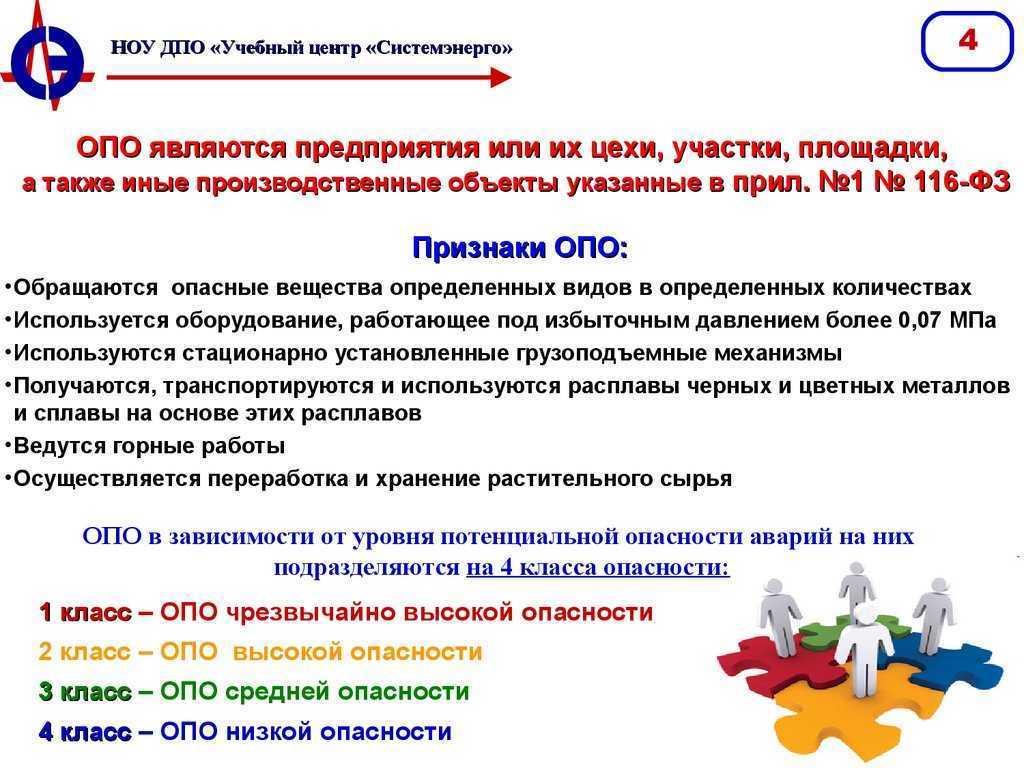 НОУ ДПО «Учебный центр «Системэнерго»

4

ОПО являются предприятия или их цехи, участки, площадки, а также иные производственные объекты указанные в прил. №1 № 116-ФЗ

Признаки ОПО:

•Обращаются опасные вещества определенных видов в определенных количествах
•Используется оборудование, работающее под избыточным давлением более 0,07 МПа
•Используются стационарно установленные грузоподъемные механизмы
•Получаются, транспортируются и используются расплавы черных и цветных металлов и сплавы на основе этих расплавов
•Ведутся горные работы
•Осуществляется переработка и хранение растительного сырья

ОПО в зависимости от уровня потенциальной опасности аварий на них подразделяются на 4 класса опасности:

1 класс – ОПО чрезвычайно высокой опасности
2 класс – ОПО высокой опасности
3 класс – ОПО средней опасности
4 класс – ОПО низкой опасности